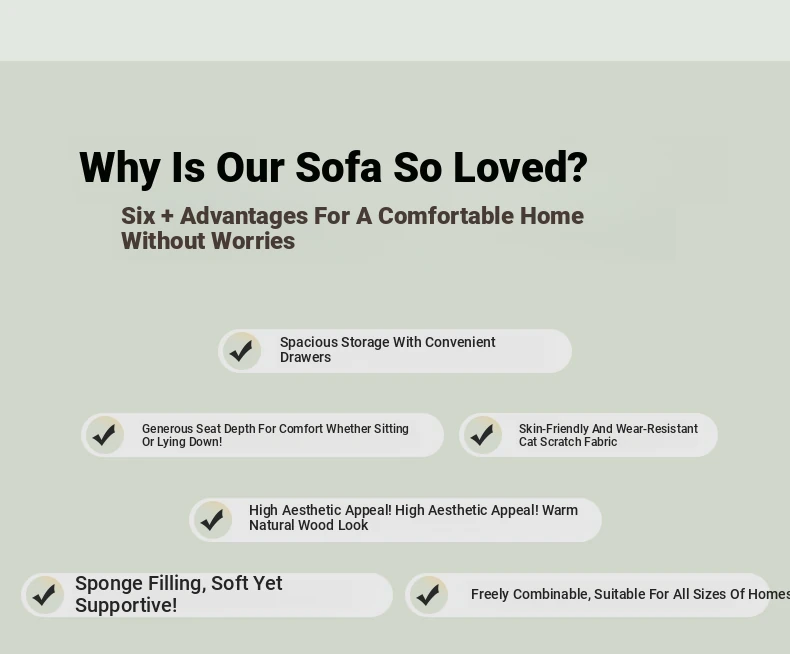 Why Is Our Sofa So Loved?

Six + Advantages For A Comfortable Home Without Worries

Spacious Storage With Convenient Drawers

Generous Seat Depth For Comfort Whether Sitting Or Lying Down!

Skin-Friendly And Wear-Resistant Cat Scratch Fabric

High Aesthetic Appeal! High Aesthetic Appeal! Warm Natural Wood Look

Sponge Filling, Soft Yet Supportive!

Freely Combinable, Suitable For All Sizes Of Homes